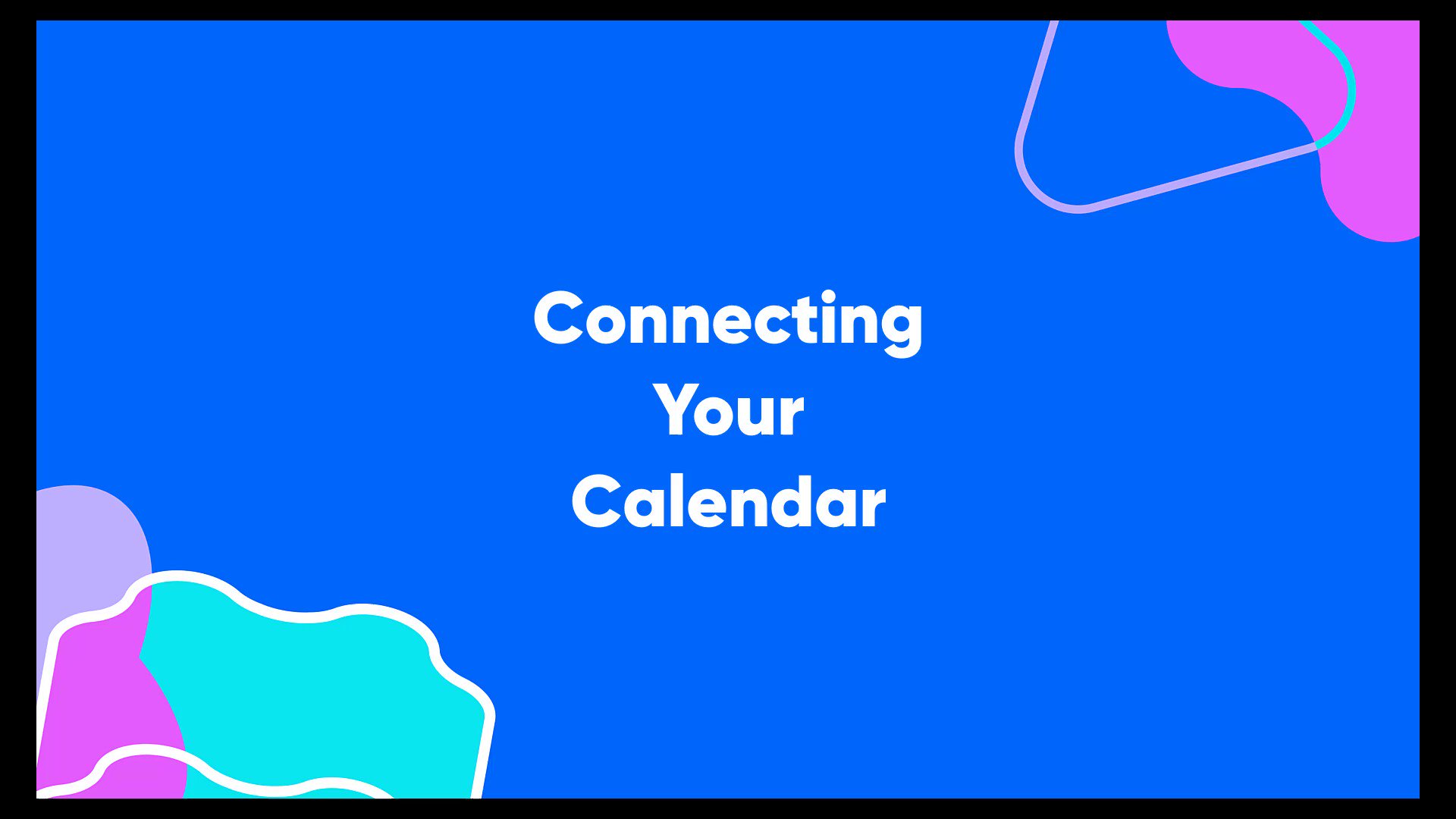 Connecting Your Calendar